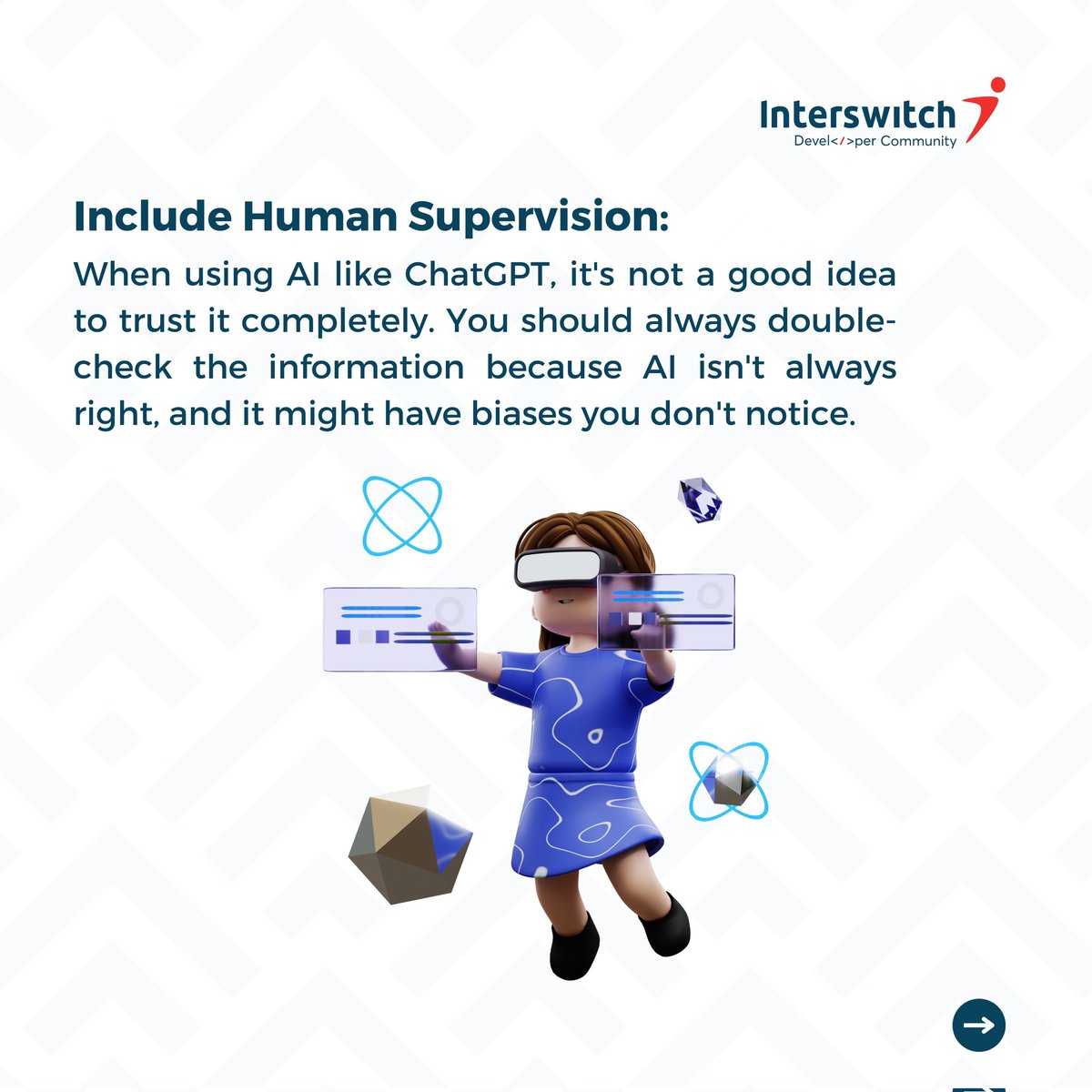 Interswitch
Devel</>per Community

Include Human Supervision:

When using AI like ChatGPT, it's not a good idea to trust it completely. You should always double-check the information because AI isn't always right, and it might have biases you don't notice.